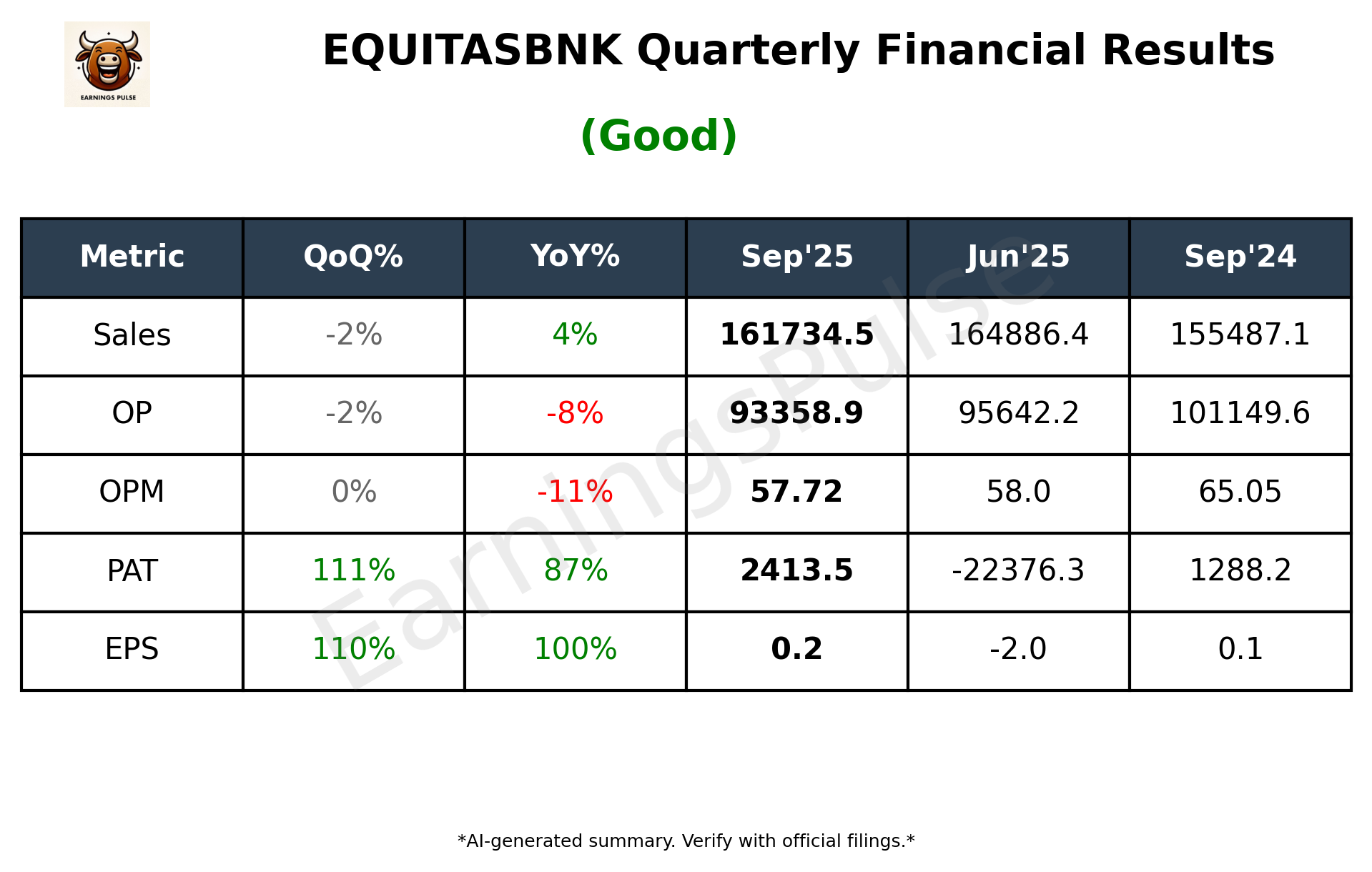 EARNINGS PULSE

EQUITASBNK Quarterly Financial Results

(Good)

| Metric | QoQ% | YoY% | Sep'25 | Jun'25 | Sep'24 |
|---|---|---|---|---|---|
| Sales | -2% | 4% | 161734.5 | 164886.4 | 155487.1 |
| OP | -2% | -8% | 93358.9 | 95642.2 | 101149.6 |
| OPM | 0% | -11% | 57.72 | 58.0 | 65.05 |
| PAT | 111% | 87% | 2413.5 | -22376.3 | 1288.2 |
| EPS | 110% | 100% | 0.2 | -2.0 | 0.1 |

EarningsPulse

*AI-generated summary. Verify with official filings.*